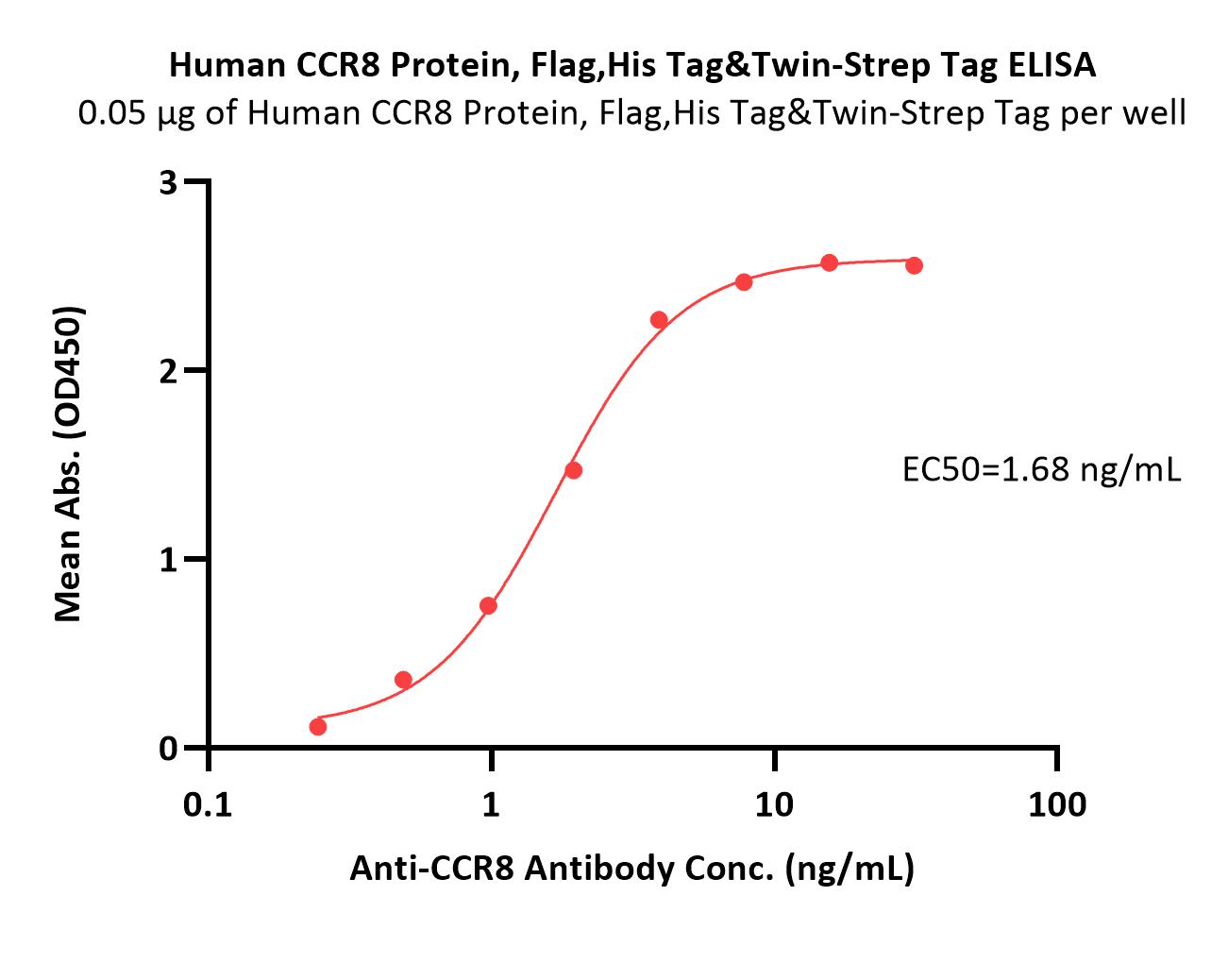 Human CCR8 Protein, Flag,His Tag&Twin-Strep Tag ELISA
0.05 μg of Human CCR8 Protein, Flag,His Tag&Twin-Strep Tag per well

Mean Abs. (OD450)

3
2
1
0

EC50=1.68 ng/mL

0.1
1
10
100

Anti-CCR8 Antibody Conc. (ng/mL)